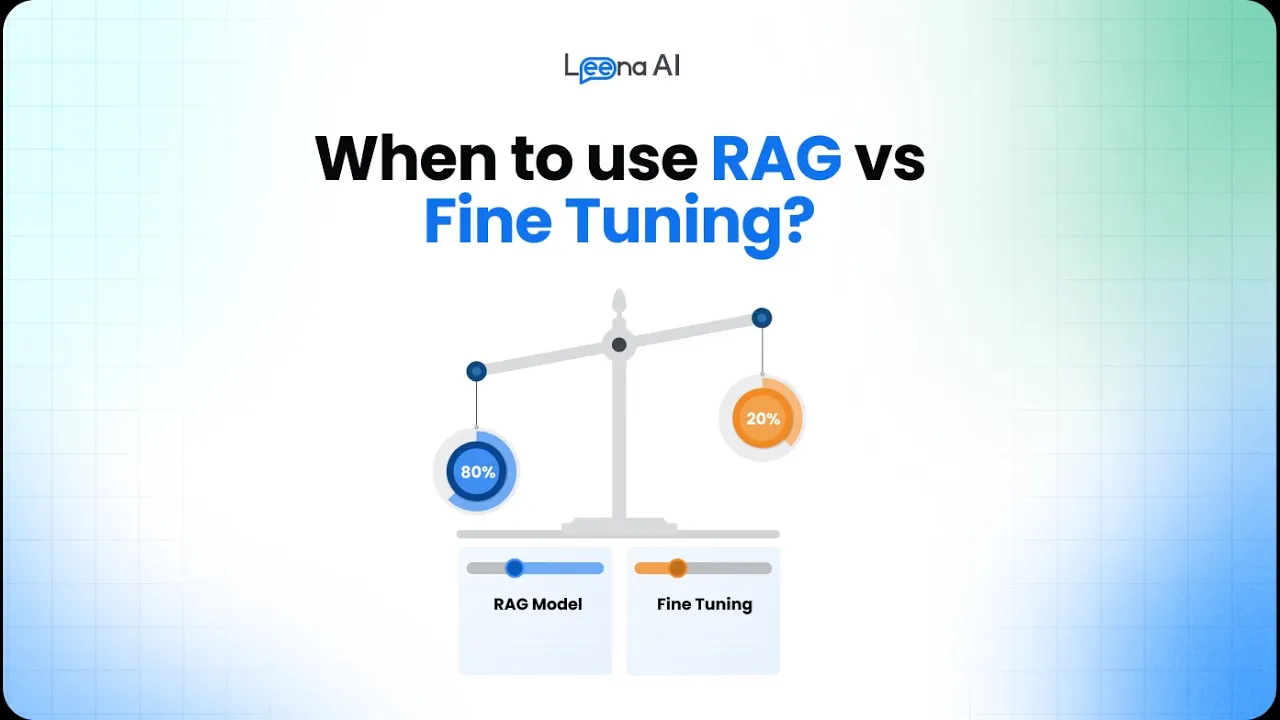 Leena AI

When to use RAG vs Fine Tuning?

80%

20%

RAG Model

Fine Tuning